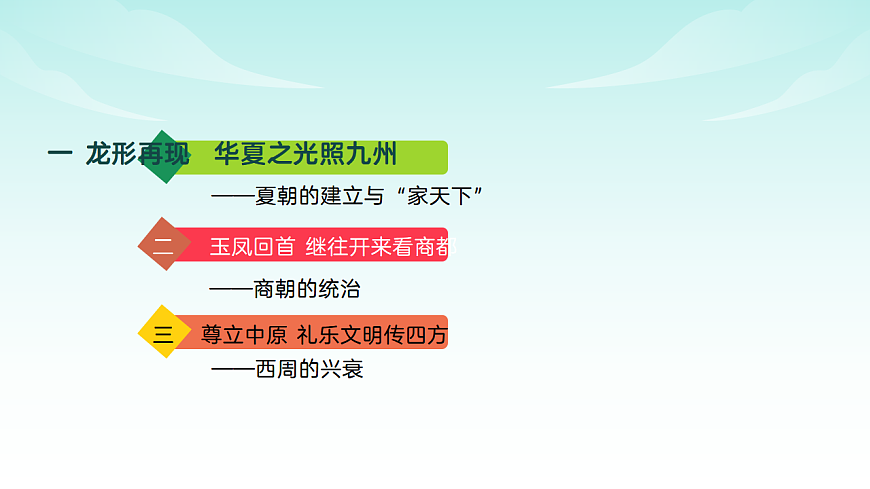 一 龙形再现　华夏之光照九州

——夏朝的建立与“家天下”

二　玉凤回首 继往开来看商都

——商朝的统治

三　尊立中原 礼乐文明传四方

——西周的兴衰